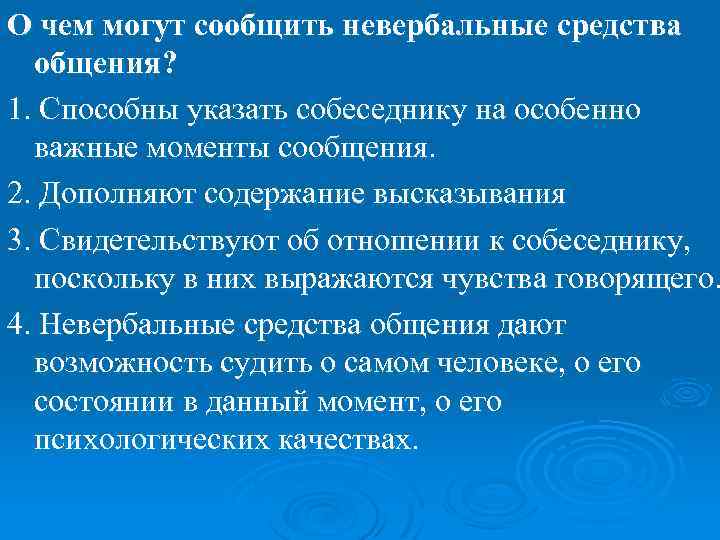 О чем могут сообщить невербальные средства общения?

1. Способны указать собеседнику на особенно важные моменты сообщения.

2. Дополняют содержание высказывания

3. Свидетельствуют об отношении к собеседнику, поскольку в них выражаются чувства говорящего.

4. Невербальные средства общения дают возможность судить о самом человеке, о его состоянии в данный момент, о его психологических качествах.